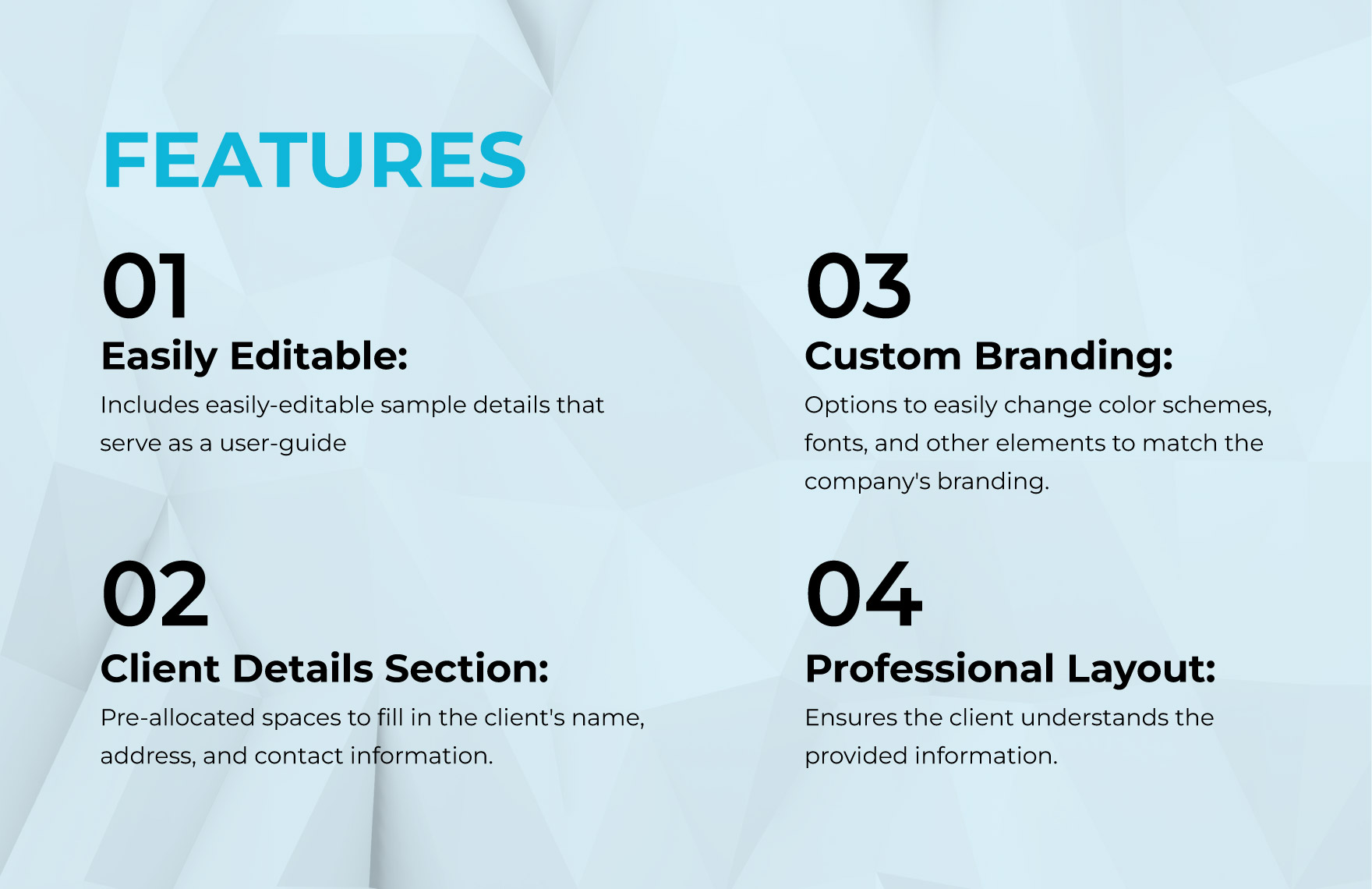 FEATURES

01
Easily Editable:
Includes easily-editable sample details that serve as a user-guide

02
Client Details Section:
Pre-allocated spaces to fill in the client's name, address, and contact information.

03
Custom Branding:
Options to easily change color schemes, fonts, and other elements to match the company's branding.

04
Professional Layout:
Ensures the client understands the provided information.